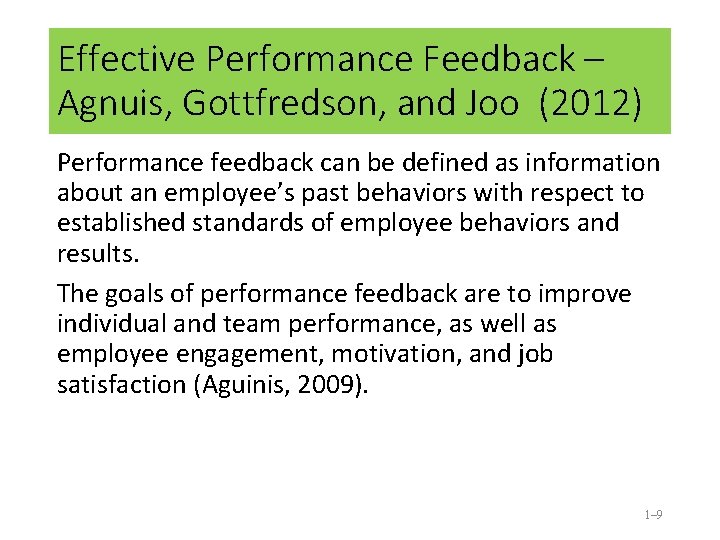 Effective Performance Feedback – Agnuis, Gottfredson, and Joo (2012)

Performance feedback can be defined as information about an employee's past behaviors with respect to established standards of employee behaviors and results.

The goals of performance feedback are to improve individual and team performance, as well as employee engagement, motivation, and job satisfaction (Aguinis, 2009).

1–9